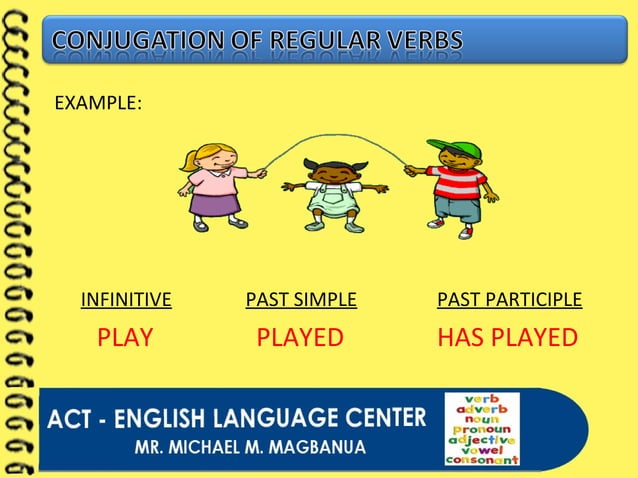 CONJUGATION OF REGULAR VERBS

EXAMPLE:

| INFINITIVE | PAST SIMPLE | PAST PARTICIPLE |
|---|---|---|
| PLAY | PLAYED | HAS PLAYED |

ACT - ENGLISH LANGUAGE CENTER
MR. MICHAEL M. MAGBANUA

verb
adverb
noun
pronoun
adjective
vowel
consonant